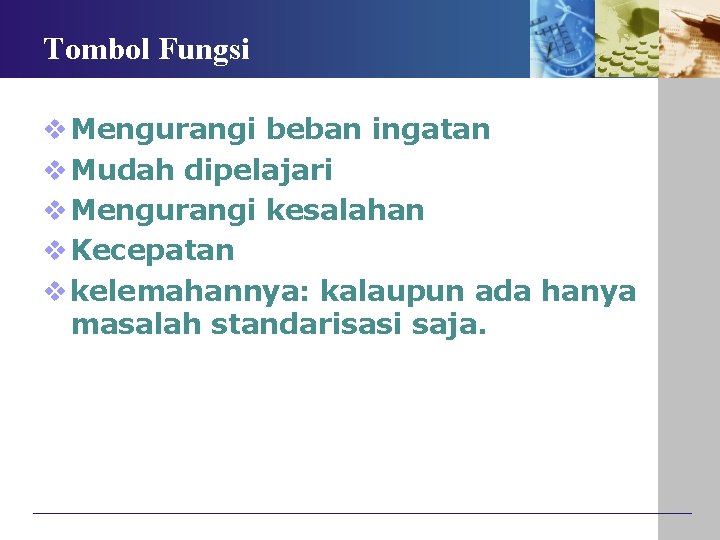 Tombol Fungsi

❖ Mengurangi beban ingatan
❖ Mudah dipelajari
❖ Mengurangi kesalahan
❖ Kecepatan
❖ kelemahannya: kalaupun ada hanya masalah standarisasi saja.